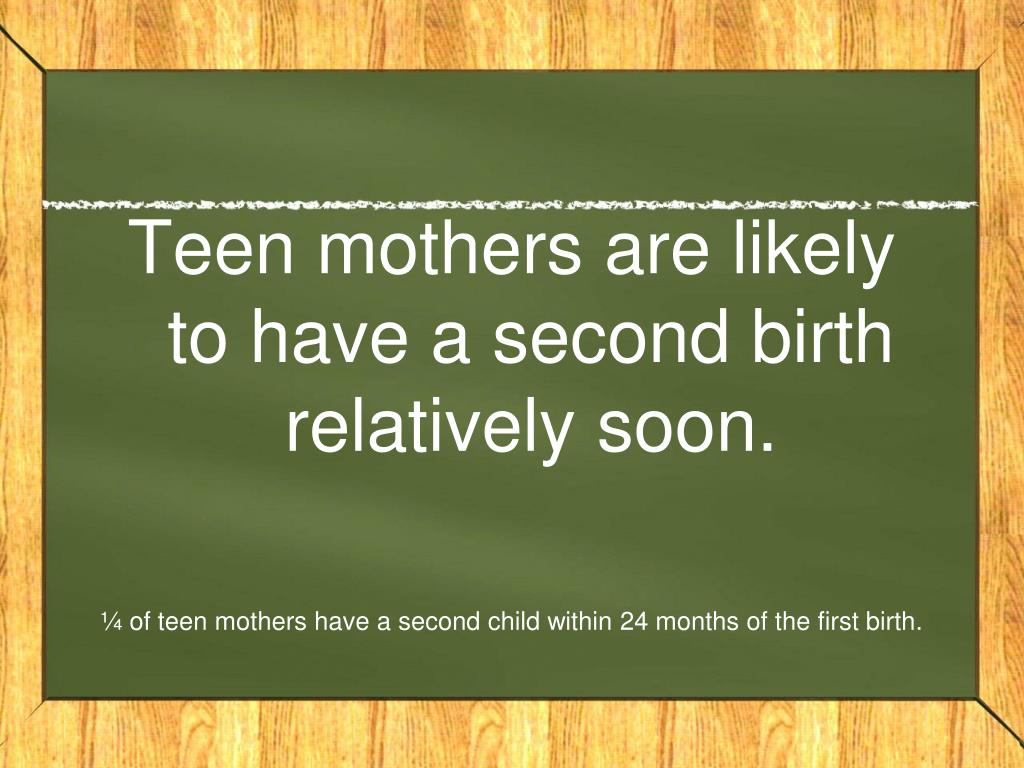 Teen mothers are likely to have a second birth relatively soon.

¼ of teen mothers have a second child within 24 months of the first birth.